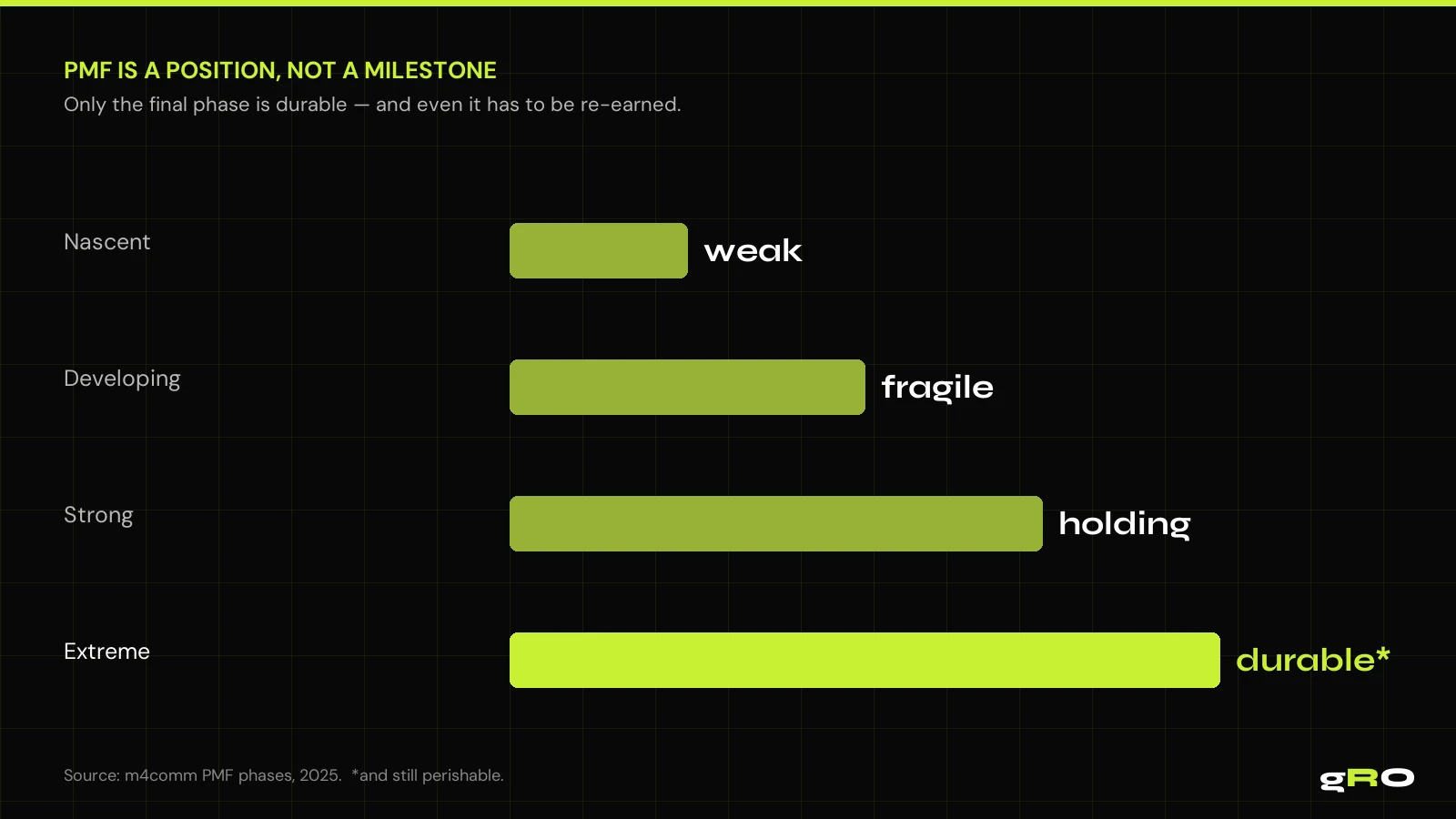 PMF IS A POSITION, NOT A MILESTONE
Only the final phase is durable — and even it has to be re-earned.

Nascent
weak

Developing
fragile

Strong
holding

Extreme
durable*

Source: m4comm PMF phases, 2025. *and still perishable.

gRO